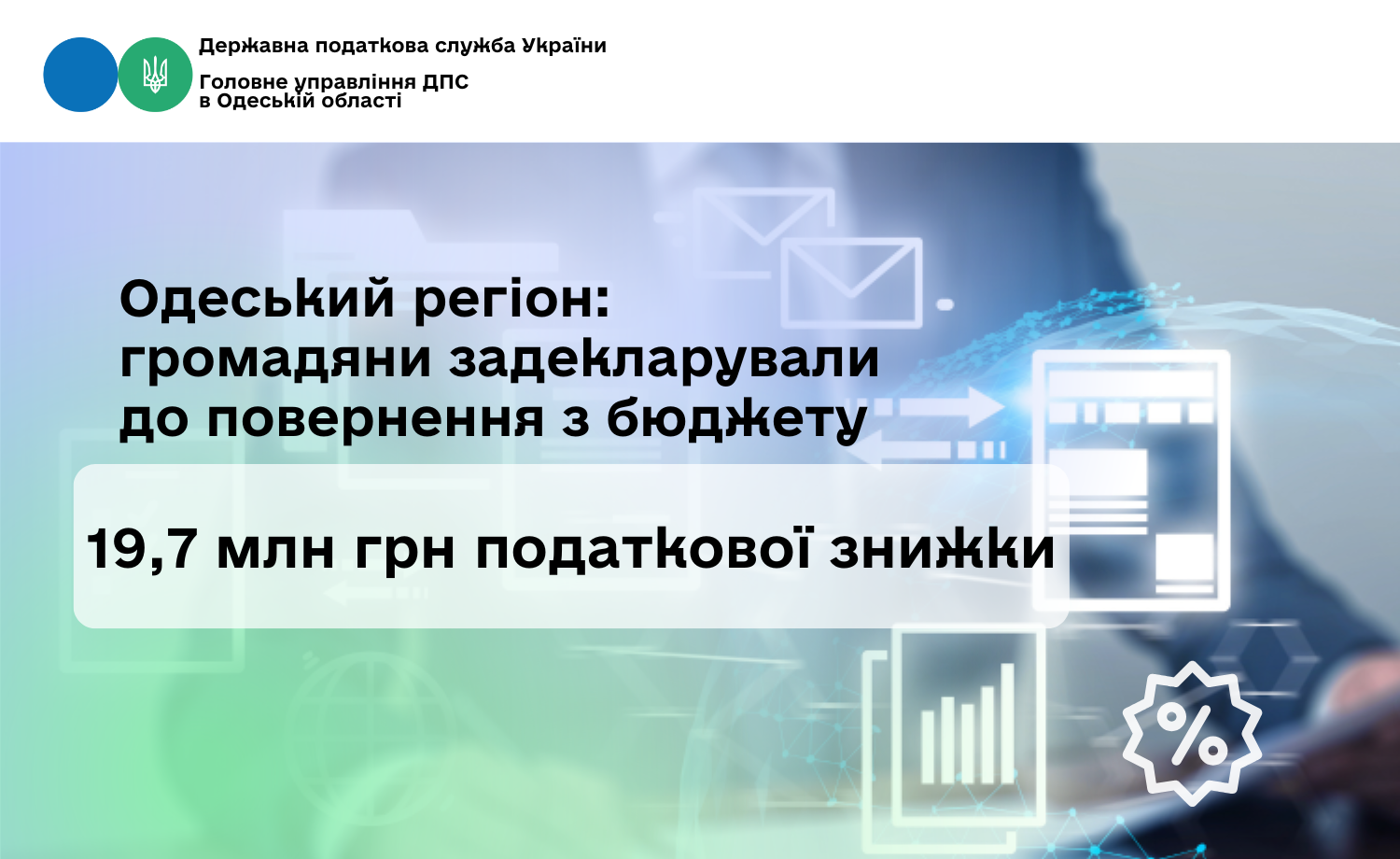 Державна податкова служба України

Головне управління ДПС в Одеській області

Одеський регіон: громадяни задекларували до повернення з бюджету

19,7 млн грн податкової знижки

%